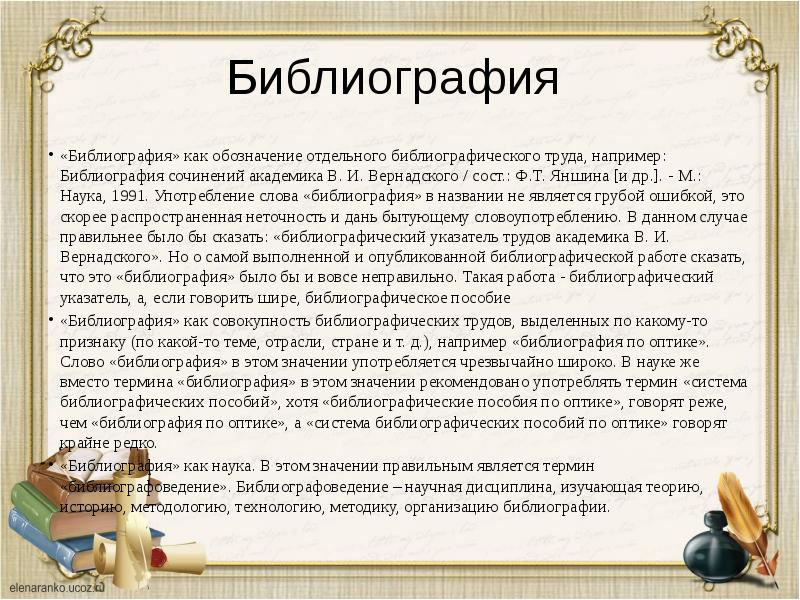 Библиография

• «Библиография» как обозначение отдельного библиографического труда, например: Библиография сочинений академика В. И. Вернадского / сост.: Ф.Т. Яншина [и др.]. - М.: Наука, 1991. Употребление слова «библиография» в названии не является грубой ошибкой, это скорее распространенная неточность и дань бытующему словоупотреблению. В данном случае правильнее было бы сказать: «библиографический указатель трудов академика В. И. Вернадского». Но о самой выполненной и опубликованной библиографической работе сказать, что это «библиография» было бы и вовсе неправильно. Такая работа - библиографический указатель, а, если говорить шире, библиографическое пособие

• «Библиография» как совокупность библиографических трудов, выделенных по какому-то признаку (по какой-то теме, отрасли, стране и т. д.), например «библиография по оптике». Слово «библиография» в этом значении употребляется чрезвычайно широко. В науке же вместо термина «библиография» в этом значении рекомендовано употреблять термин «система библиографических пособий», хотя «библиографические пособия по оптике», говорят реже, чем «библиография по оптике», а «система библиографических пособий по оптике» говорят крайне редко.

• «Библиография» как наука. В этом значении правильным является термин «библиографоведение». Библиографоведение – научная дисциплина, изучающая теорию, историю, методологию, технологию, методику, организацию библиографии.

elenaranko.ucoz.ru